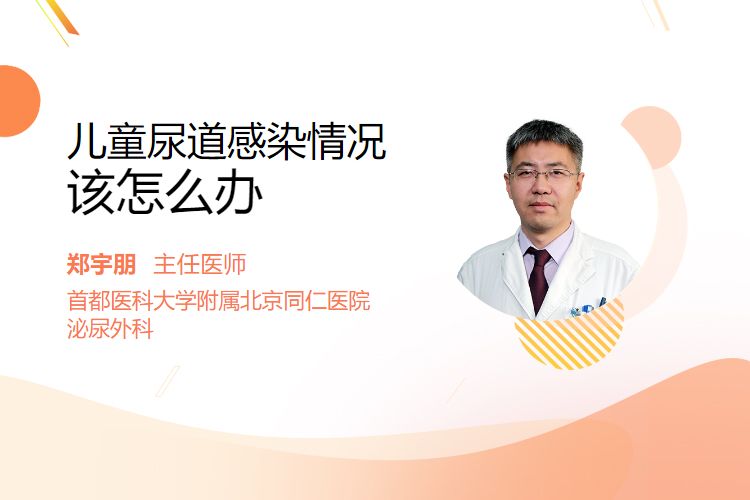 儿童尿道感染情况
该怎么办

郑宇朋 主任医师
首都医科大学附属北京同仁医院
泌尿外科